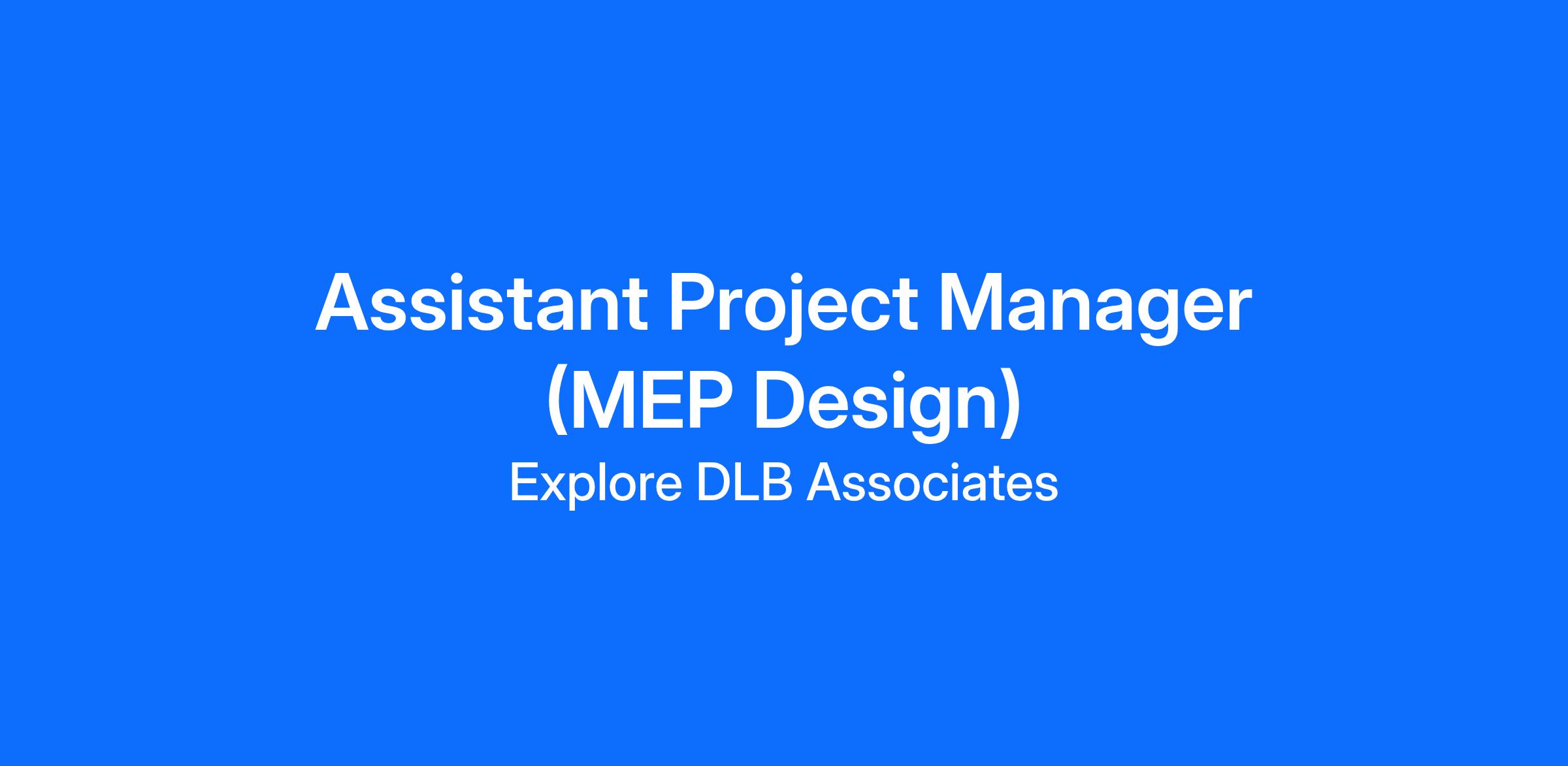 Assistant Project Manager (MEP Design)

Explore DLB Associates